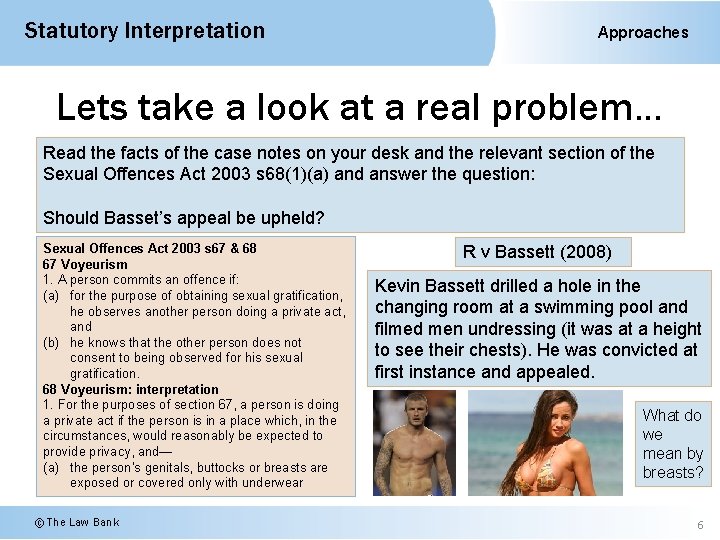 Statutory Interpretation

Approaches

Lets take a look at a real problem…

Read the facts of the case notes on your desk and the relevant section of the Sexual Offences Act 2003 s68(1)(a) and answer the question:

Should Basset's appeal be upheld?

Sexual Offences Act 2003 s67 & 68
67 Voyeurism
1. A person commits an offence if:
(a) for the purpose of obtaining sexual gratification, he observes another person doing a private act, and
(b) he knows that the other person does not consent to being observed for his sexual gratification.
68 Voyeurism: interpretation
1. For the purposes of section 67, a person is doing a private act if the person is in a place which, in the circumstances, would reasonably be expected to provide privacy, and—
(a) the person's genitals, buttocks or breasts are exposed or covered only with underwear

R v Bassett (2008)

Kevin Bassett drilled a hole in the changing room at a swimming pool and filmed men undressing (it was at a height to see their chests). He was convicted at first instance and appealed.

What do we mean by breasts?

© The Law Bank

6